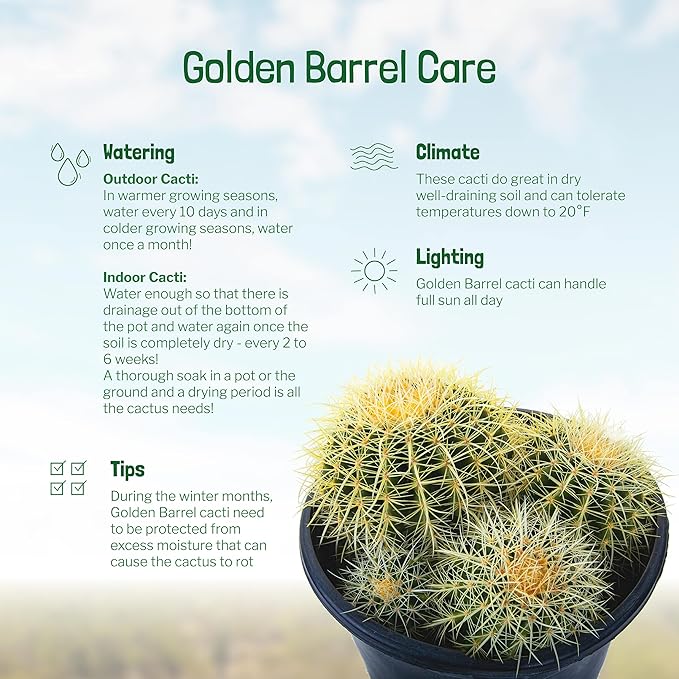 Golden Barrel Care

Watering

Outdoor Cacti:
In warmer growing seasons, water every 10 days and in colder growing seasons, water once a month!

Indoor Cacti:
Water enough so that there is drainage out of the bottom of the pot and water again once the soil is completely dry - every 2 to 6 weeks!
A thorough soak in a pot or the ground and a drying period is all the cactus needs!

Tips

During the winter months, Golden Barrel cacti need to be protected from excess moisture that can cause the cactus to rot

Climate

These cacti do great in dry well-draining soil and can tolerate temperatures down to 20°F

Lighting

Golden Barrel cacti can handle full sun all day